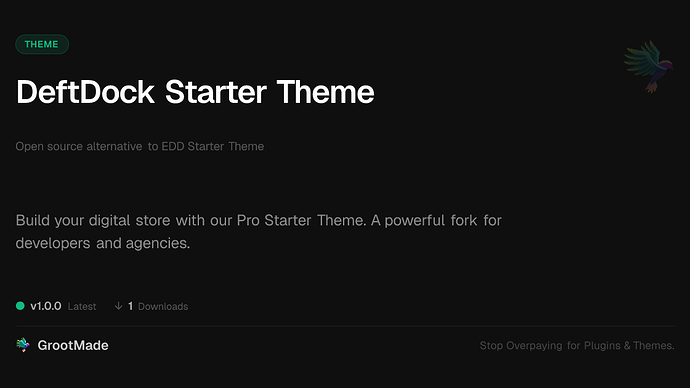 THEME

DeftDock Starter Theme

Open source alternative to EDD Starter Theme

Build your digital store with our Pro Starter Theme. A powerful fork for developers and agencies.

v1.0.0 Latest ↓ 1 Downloads

GrootMade

Stop Overpaying for Plugins & Themes.